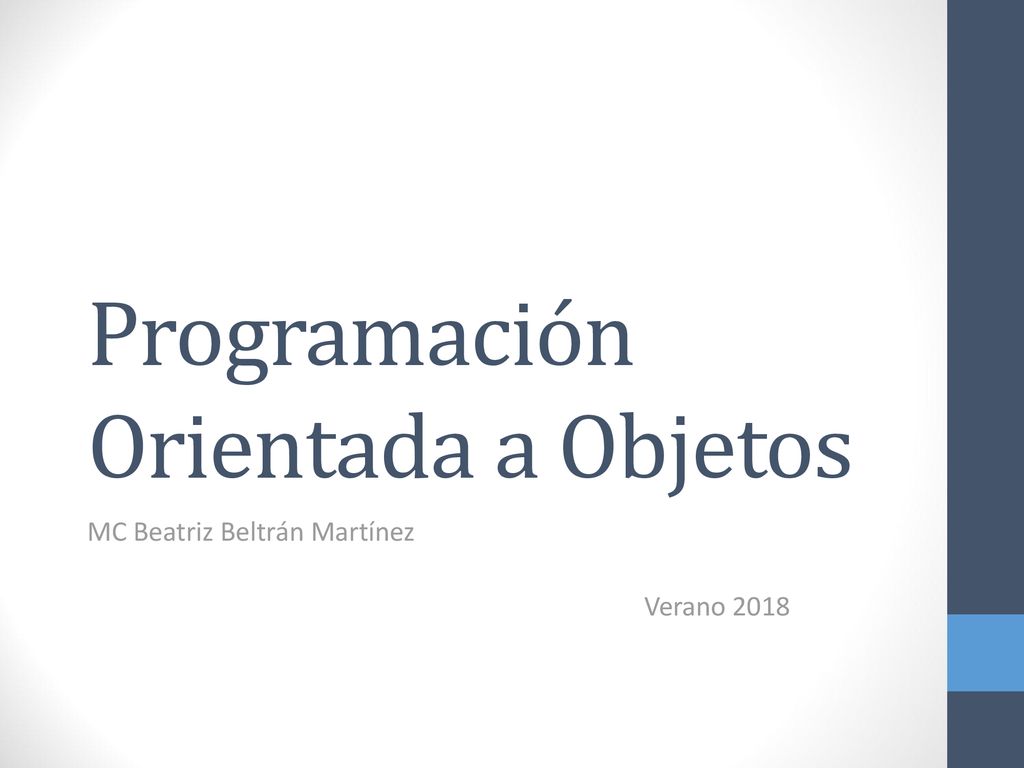 Programación Orientada a Objetos

MC Beatriz Beltrán Martínez

Verano 2018